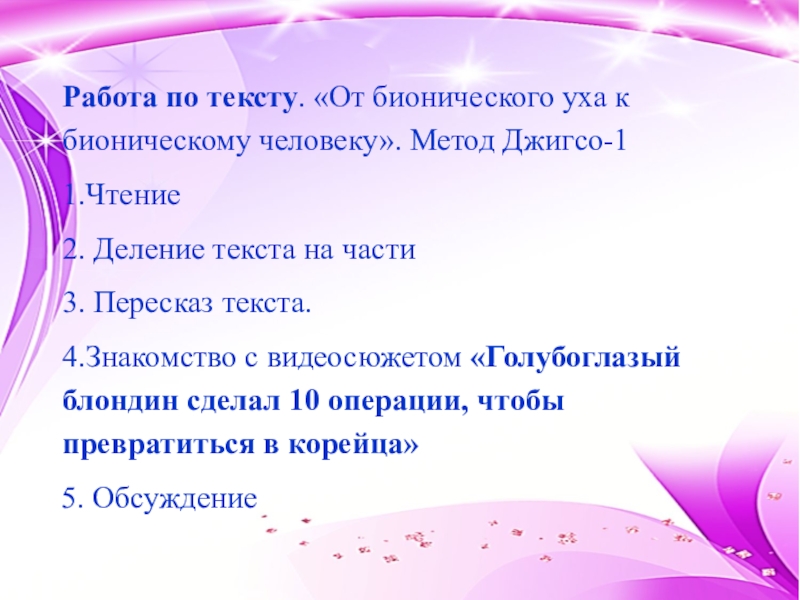 Работа по тексту. «От бионического уха к бионическому человеку». Метод Джигсо-1

1.Чтение

2. Деление текста на части

3. Пересказ текста.

4.Знакомство с видеосюжетом «Голубоглазый блондин сделал 10 операции, чтобы превратиться в корейца»

5. Обсуждение